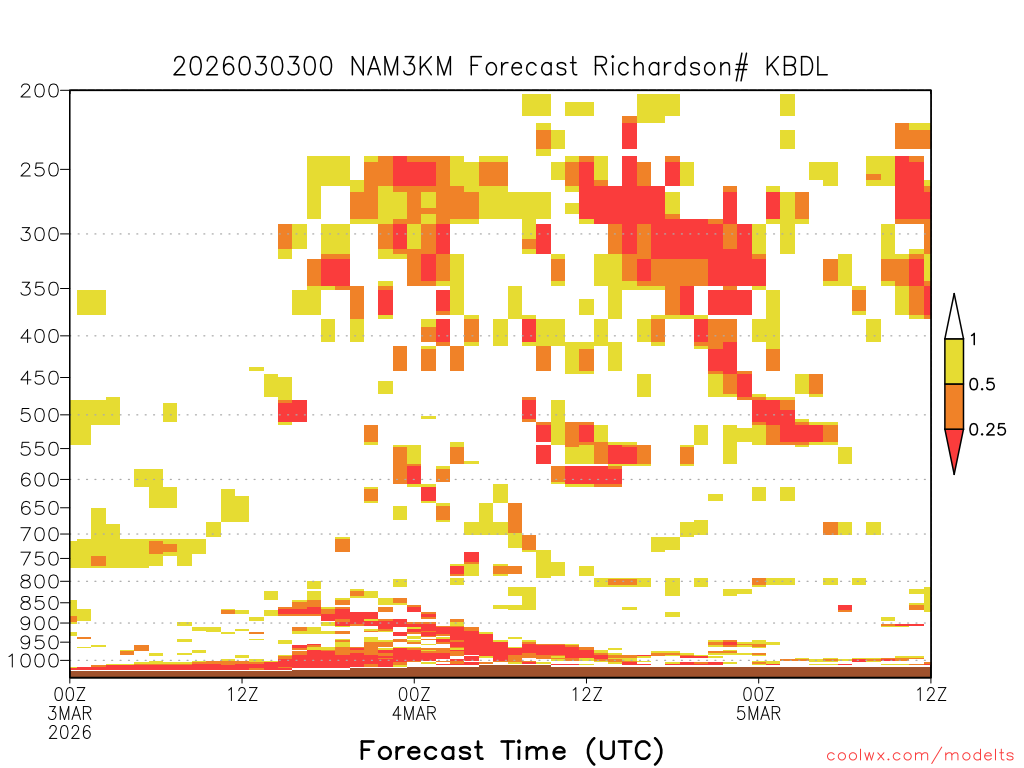 2026030300 NAM3KM Forecast Richardson# KBDL

200
250
300
350
400
450
500
550
600
650
700
750
800
850
900
950
1000

1
0.5
0.25

00Z
3MAR
2026
12Z
00Z
4MAR
12Z
00Z
5MAR
12Z

Forecast Time (UTC)

coolwx.com/modelts